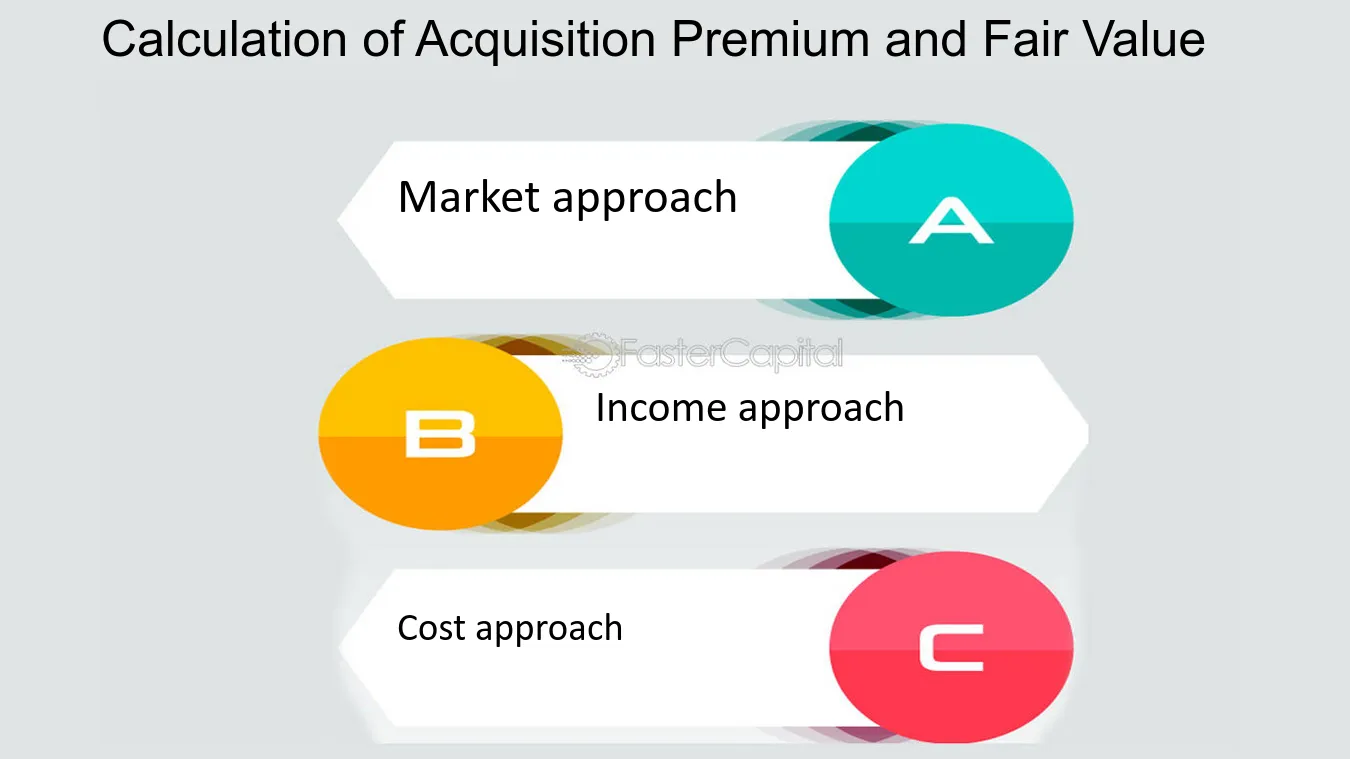 Calculation of Acquisition Premium and Fair Value

Market approach

A

B

Income approach

Cost approach

C

FasterCapital